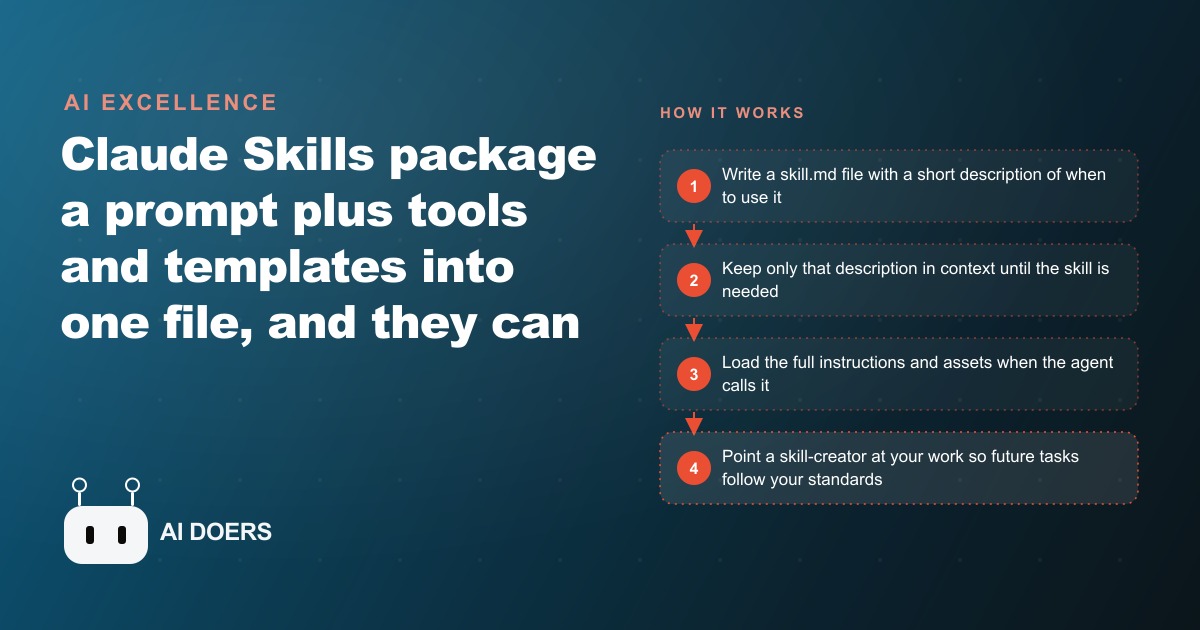 AI EXCELLENCE

Claude Skills package a prompt plus tools and templates into one file, and they can

AI DOERS

HOW IT WORKS

1 Write a skill.md file with a short description of when to use it

2 Keep only that description in context until the skill is needed

3 Load the full instructions and assets when the agent calls it

4 Point a skill-creator at your work so future tasks follow your standards